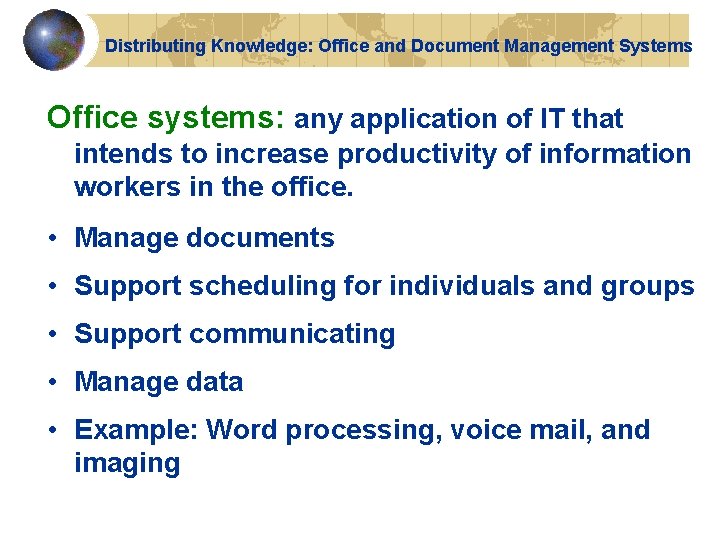 Distributing Knowledge: Office and Document Management Systems

Office systems: any application of IT that intends to increase productivity of information workers in the office.

• Manage documents
• Support scheduling for individuals and groups
• Support communicating
• Manage data
• Example: Word processing, voice mail, and imaging